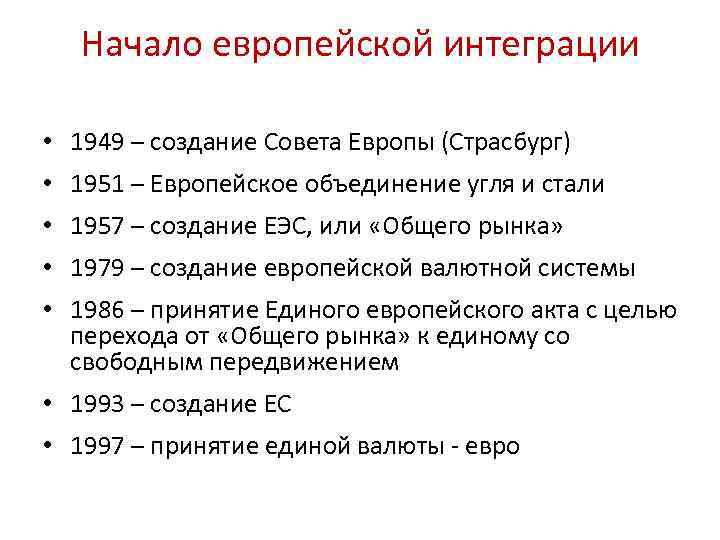 Начало европейской интеграции

• 1949 – создание Совета Европы (Страсбург)
• 1951 – Европейское объединение угля и стали
• 1957 – создание ЕЭС, или «Общего рынка»
• 1979 – создание европейской валютной системы
• 1986 – принятие Единого европейского акта с целью перехода от «Общего рынка» к единому со свободным передвижением
• 1993 – создание ЕС
• 1997 – принятие единой валюты - евро